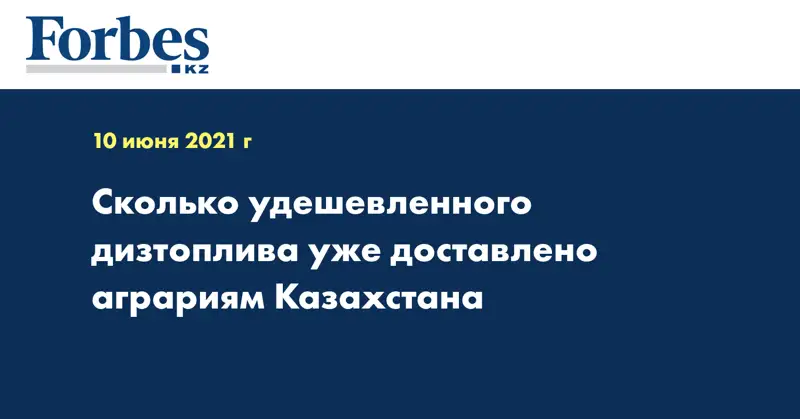 Forbes
KZ

10 июня 2021 г

Сколько удешевленного дизтоплива уже доставлено аграриям Казахстана